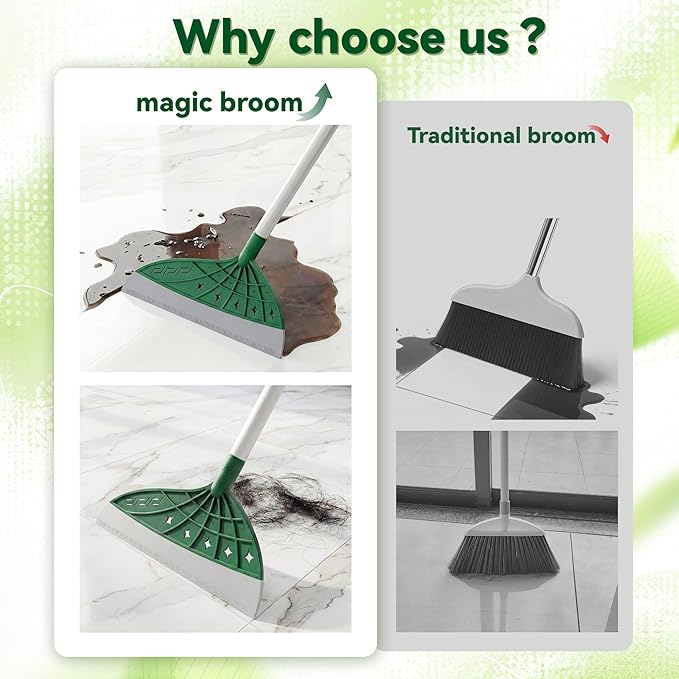 Why choose us ?

magic broom

Traditional broom